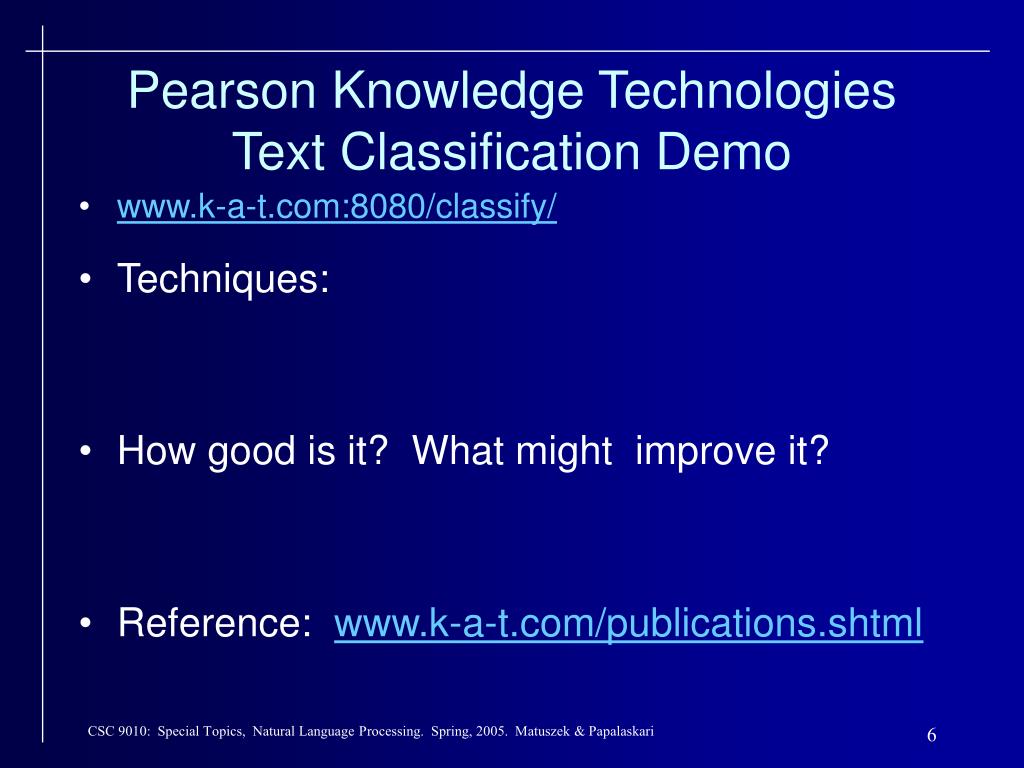 Pearson Knowledge Technologies Text Classification Demo

• www.k-a-t.com:8080/classify/

• Techniques:

• How good is it? What might improve it?

• Reference: www.k-a-t.com/publications.shtml

CSC 9010: Special Topics, Natural Language Processing. Spring, 2005. Matuszek & Papalaskari

6